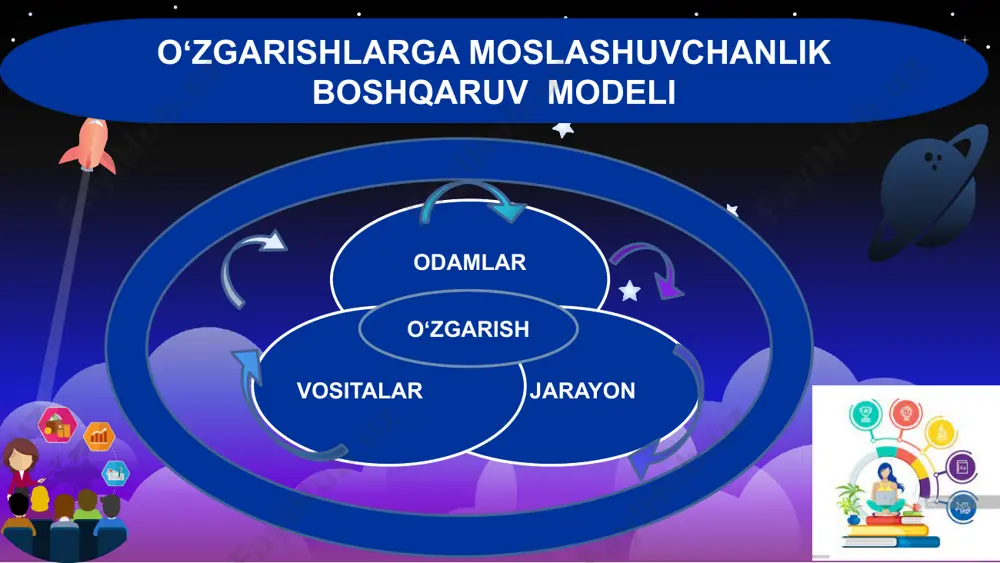 O‘ZGARISHLARGA MOSLASHUVCHANLIK BOSHQARUV MODELI

ODAMLAR

O‘ZGARISH

VOSITALAR

JARAYON